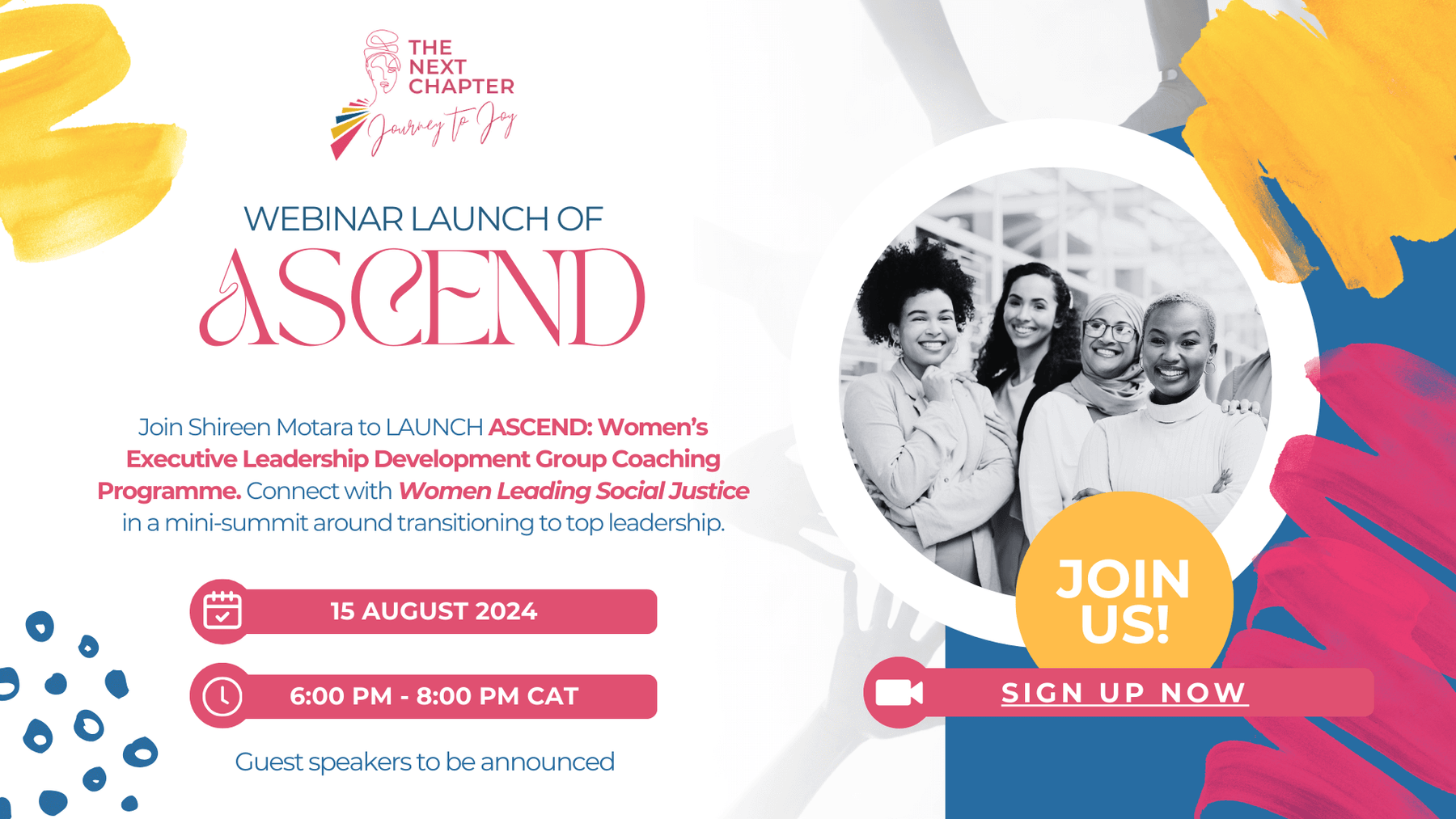 THE NEXT CHAPTER
Journey to Joy

WEBINAR LAUNCH OF
ASCEND

Join Shireen Motara to LAUNCH ASCEND: Women's Executive Leadership Development Group Coaching Programme. Connect with Women Leading Social Justice in a mini-summit around transitioning to top leadership.

15 AUGUST 2024

6:00 PM - 8:00 PM CAT

Guest speakers to be announced

JOIN US!

SIGN UP NOW